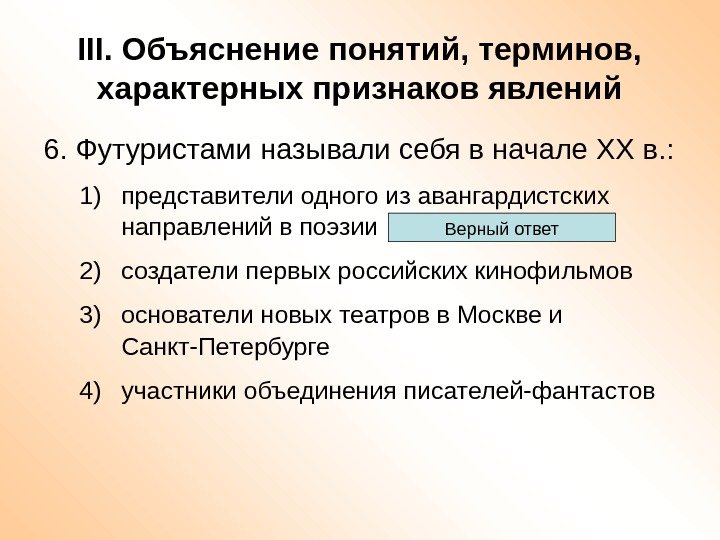 III. Объяснение понятий, терминов, характерных признаков явлений

6. Футуристами называли себя в начале XX в.:

1) представители одного из авангардистских направлений в поэзии

Верный ответ

2) создатели первых российских кинофильмов

3) основатели новых театров в Москве и Санкт-Петербурге

4) участники объединения писателей-фантастов